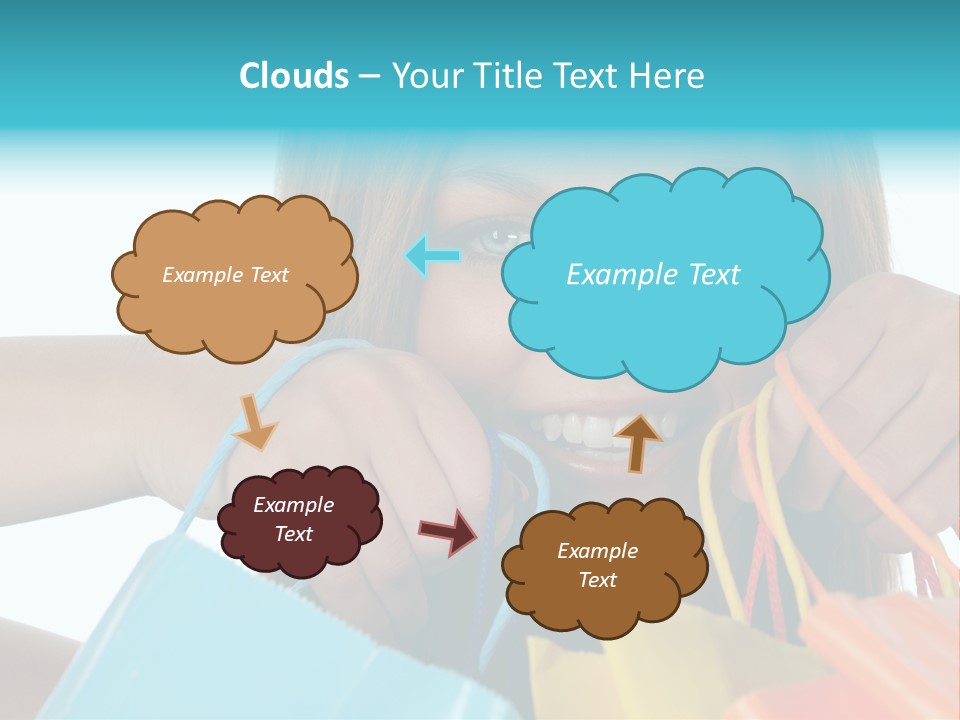 Clouds – Your Title Text Here

Example Text

Example Text

Example Text

Example Text